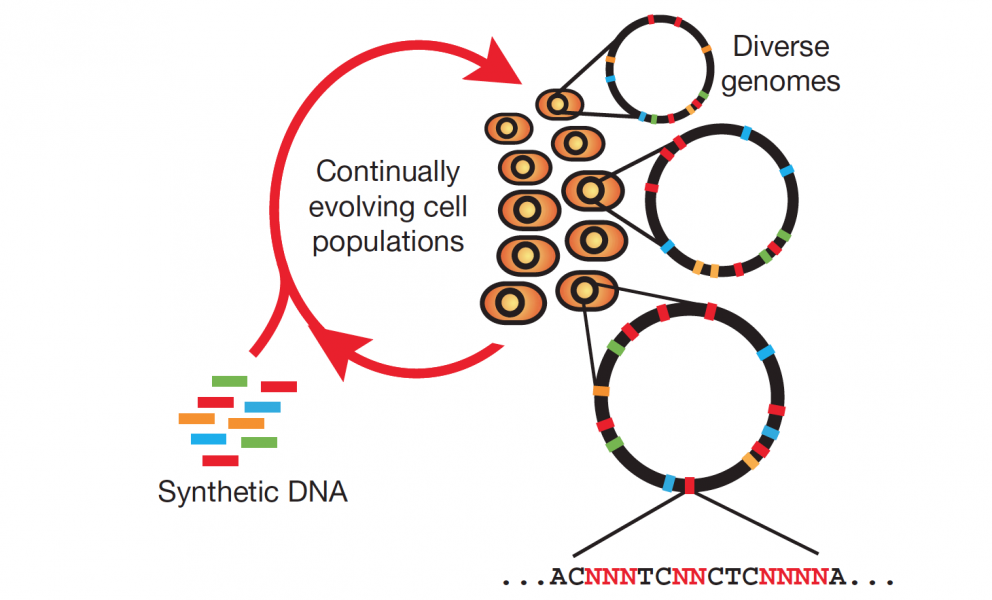 Diverse genomes

Continually evolving cell populations

Synthetic DNA

...ACNNNTCNNCTCNNNNA...